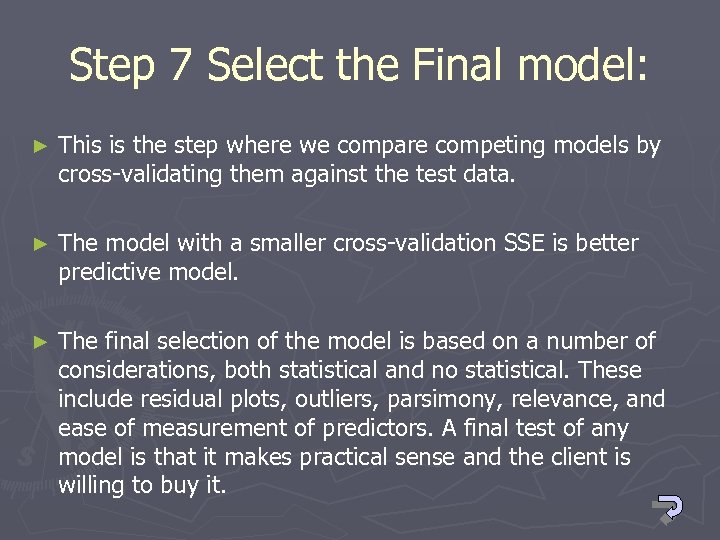 Step 7 Select the Final model:

► This is the step where we compare competing models by cross-validating them against the test data.

► The model with a smaller cross-validation SSE is better predictive model.

► The final selection of the model is based on a number of considerations, both statistical and no statistical. These include residual plots, outliers, parsimony, relevance, and ease of measurement of predictors. A final test of any model is that it makes practical sense and the client is willing to buy it.